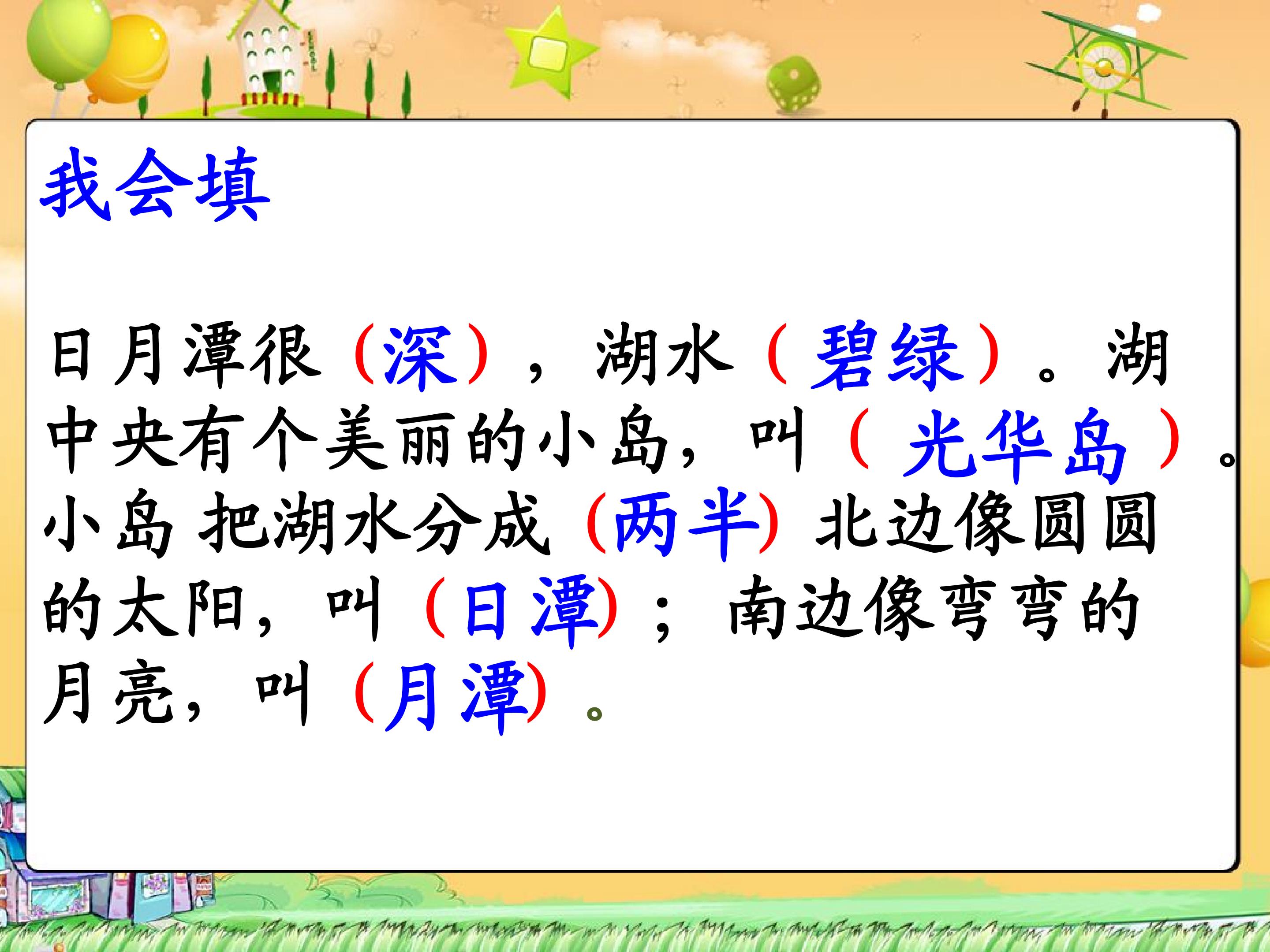 我会填

日月潭很（深），湖水（碧绿）。湖中央有个美丽的小岛，叫（光华岛）。小岛把湖水分成（两半）北边像圆圆的太阳，叫（日潭）；南边像弯弯的月亮，叫（月潭）。